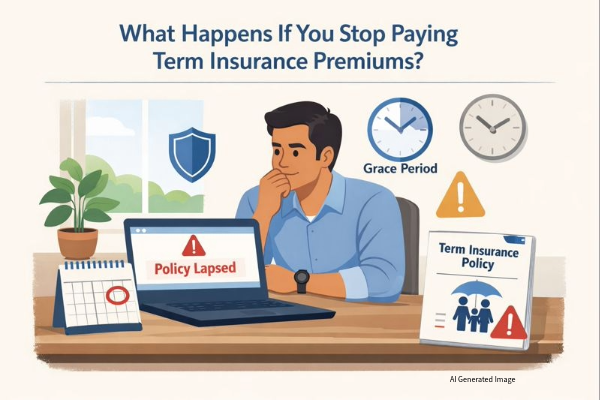 What Happens If You Stop Paying Term Insurance Premiums?

Grace Period

Policy Lapsed

Term Insurance Policy

AI Generated Image